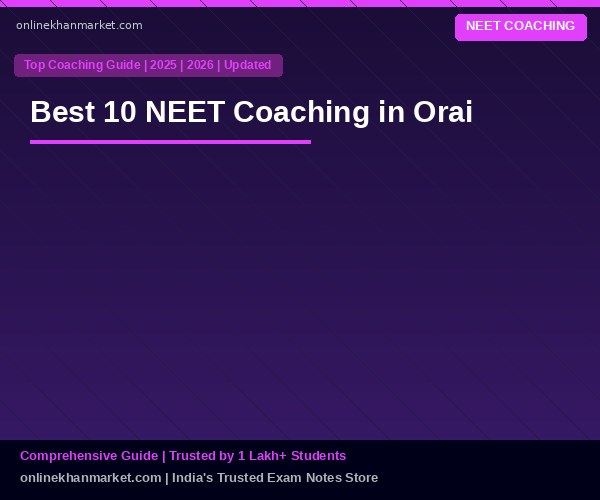 onlinekhanmarket.com

NEET COACHING

Top Coaching Guide | 2025 | 2026 | Updated

Best 10 NEET Coaching in Orai

Comprehensive Guide | Trusted by 1 Lakh+ Students

onlinekhanmarket.com | India's Trusted Exam Notes Store